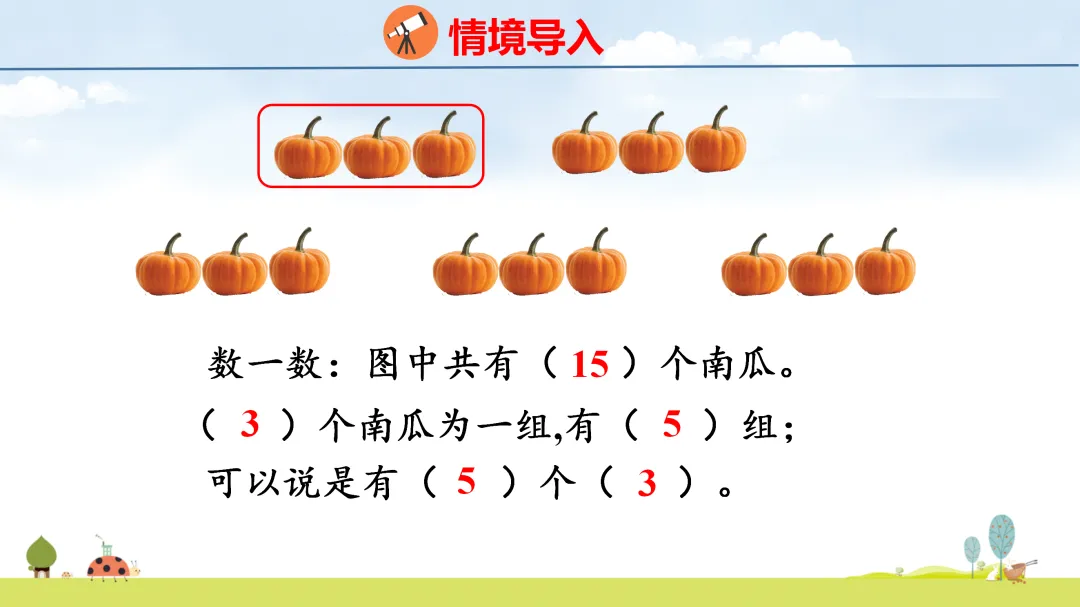 情境导入

数一数：图中共有（ 15 ）个南瓜。

（ 3 ）个南瓜为一组,有（ 5 ）组；

可以说是有（ 5 ）个（ 3 ）。